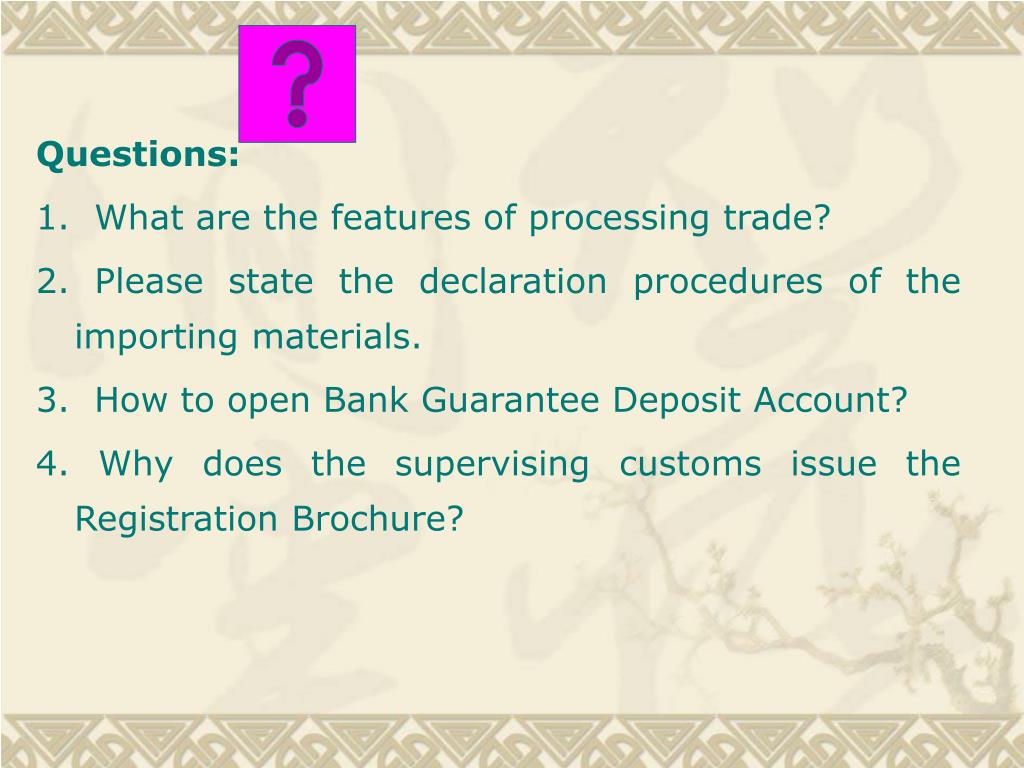 ?

Questions:

1. What are the features of processing trade?

2. Please state the declaration procedures of the importing materials.

3. How to open Bank Guarantee Deposit Account?

4. Why does the supervising customs issue the Registration Brochure?